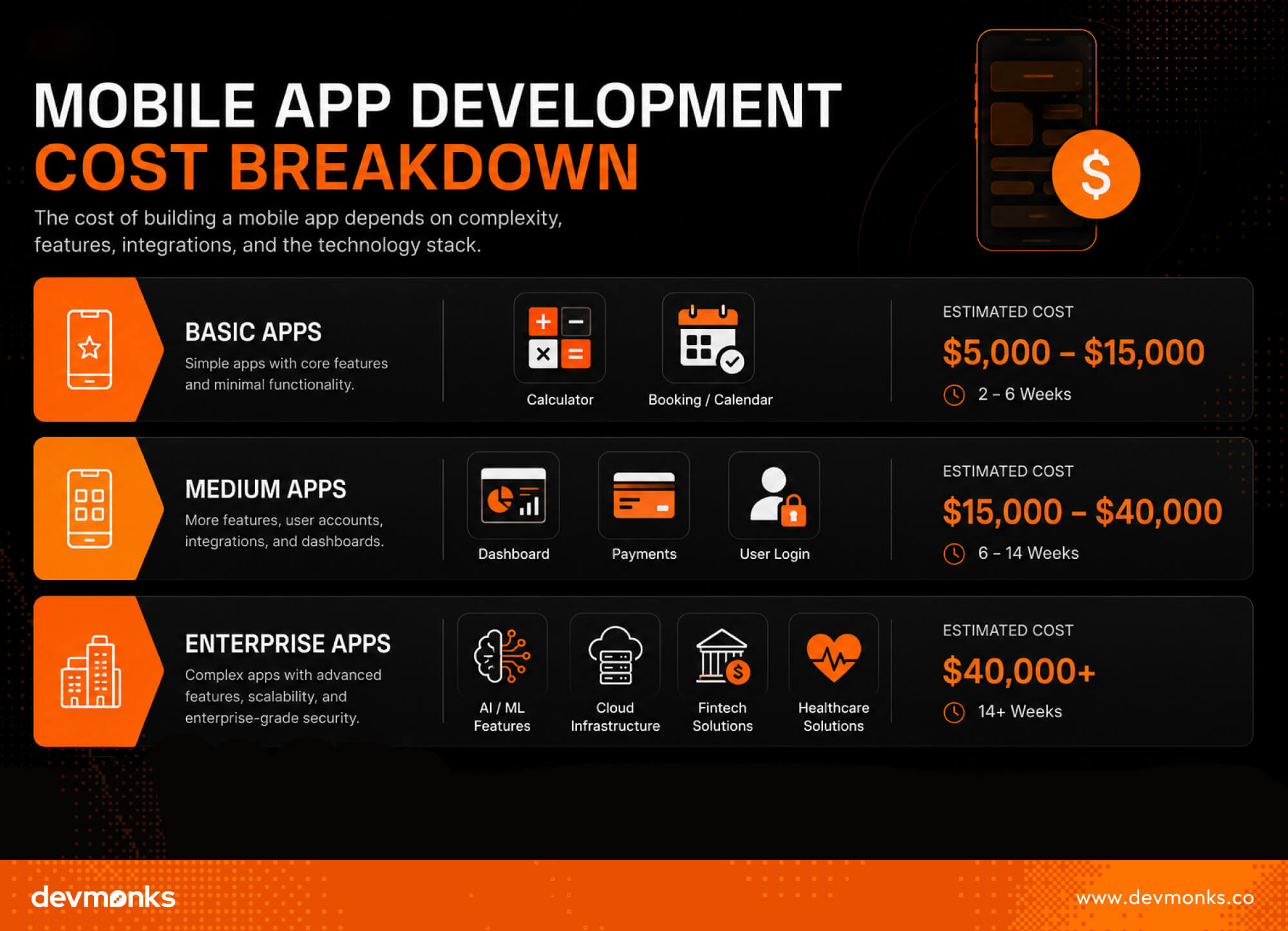 MOBILE APP DEVELOPMENT
COST BREAKDOWN

The cost of building a mobile app depends on complexity, features, integrations, and the technology stack.

$

BASIC APPS
Simple apps with core features and minimal functionality.

Calculator
Booking / Calendar

ESTIMATED COST
$5,000 – $15,000
2 – 6 Weeks

MEDIUM APPS
More features, user accounts, integrations, and dashboards.

Dashboard
Payments
User Login

ESTIMATED COST
$15,000 – $40,000
6 – 14 Weeks

ENTERPRISE APPS
Complex apps with advanced features, scalability, and enterprise-grade security.

AI / ML Features
Cloud Infrastructure
Fintech Solutions
Healthcare Solutions

ESTIMATED COST
$40,000+
14+ Weeks

devmonks
www.devmonks.co